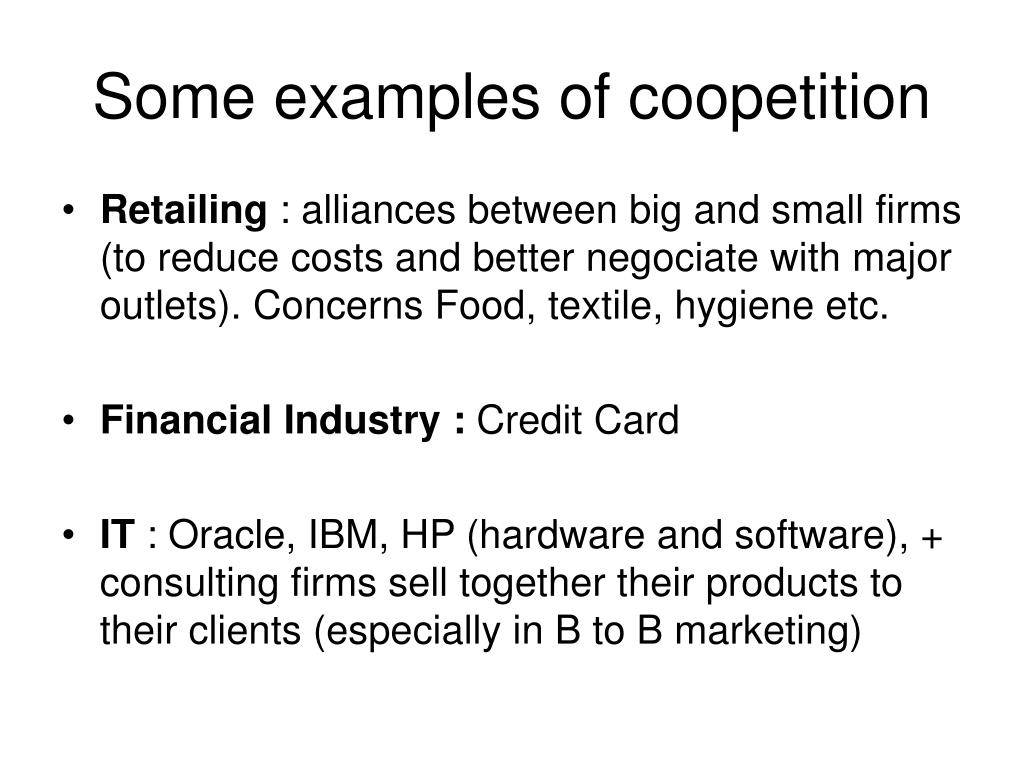 Some examples of coopetition

• Retailing : alliances between big and small firms (to reduce costs and better negociate with major outlets). Concerns Food, textile, hygiene etc.

• Financial Industry : Credit Card

• IT : Oracle, IBM, HP (hardware and software), + consulting firms sell together their products to their clients (especially in B to B marketing)